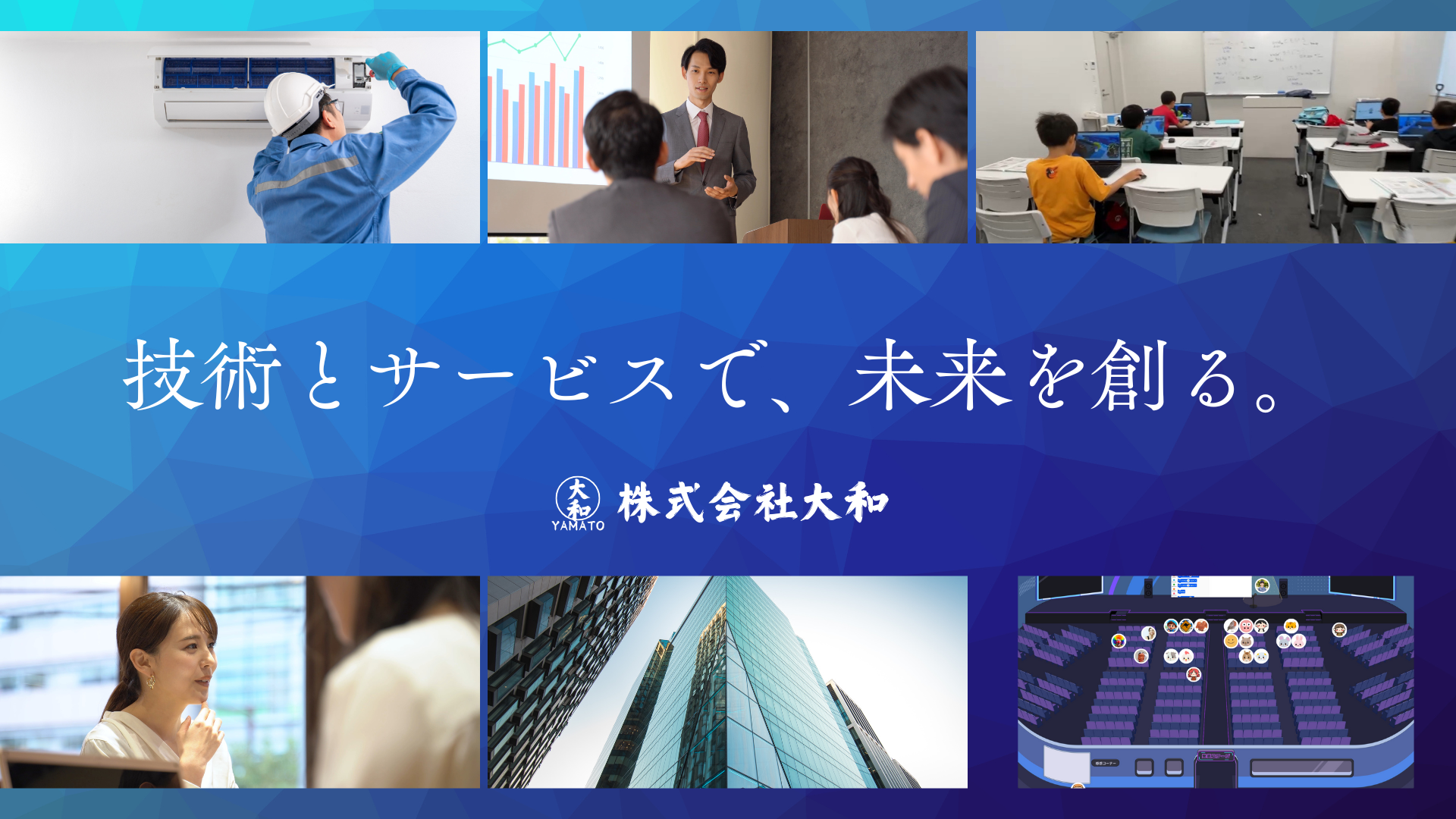 技術とサービスで、未来を創る。

大和
YAMATO
株式会社大和